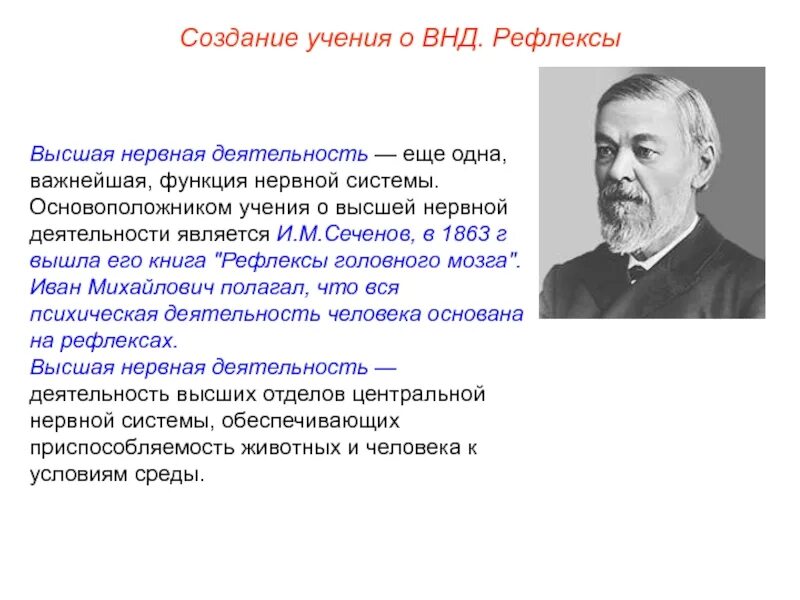 Создание учения о ВНД. Рефлексы

Высшая нервная деятельность — еще одна, важнейшая, функция нервной системы. Основоположником учения о высшей нервной деятельности является И.М.Сеченов, в 1863 г вышла его книга "Рефлексы головного мозга". Иван Михайлович полагал, что вся психическая деятельность человека основана на рефлексах.
Высшая нервная деятельность — деятельность высших отделов центральной нервной системы, обеспечивающих приспособляемость животных и человека к условиям среды.